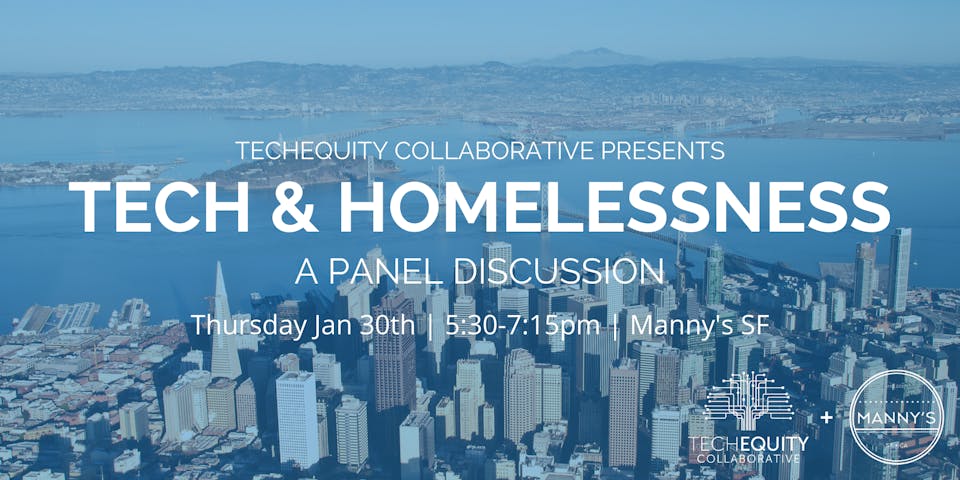 TECHEQUITY COLLABORATIVE PRESENTS

TECH & HOMELESSNESS

A PANEL DISCUSSION

Thursday Jan 30th | 5:30-7:15pm | Manny's SF

TECHEQUITY COLLABORATIVE + MANNY'S